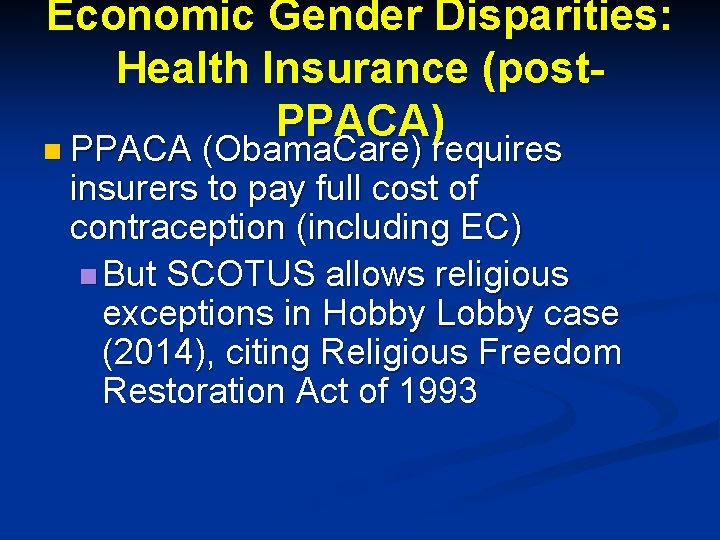 Economic Gender Disparities: Health Insurance (post-PPACA)

PPACA (ObamaCare) requires insurers to pay full cost of contraception (including EC)

But SCOTUS allows religious exceptions in Hobby Lobby case (2014), citing Religious Freedom Restoration Act of 1993